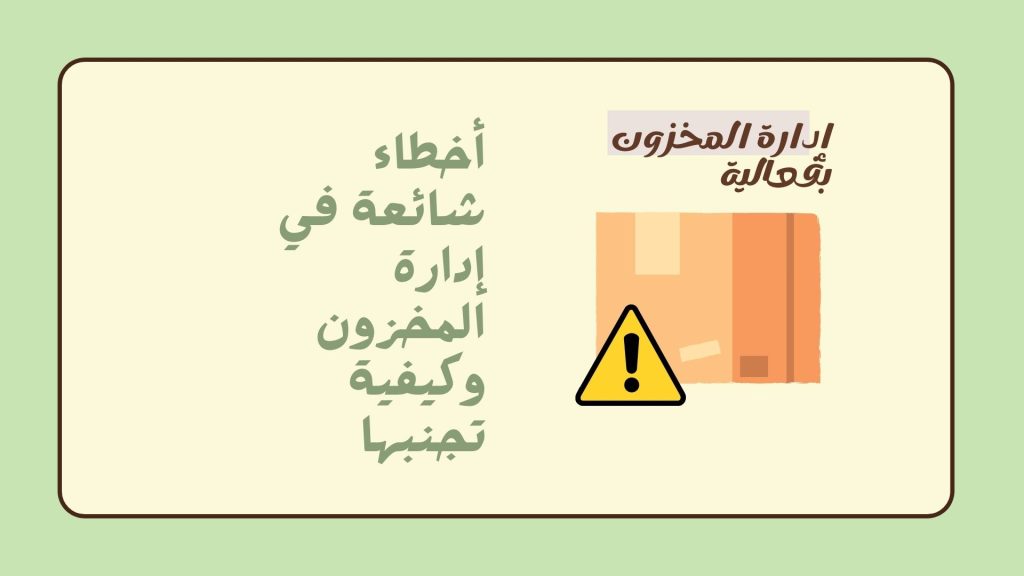 إدارة المخزون بفعالية

أخطاء شائعة في إدارة المخزون وكيفية تجنبها